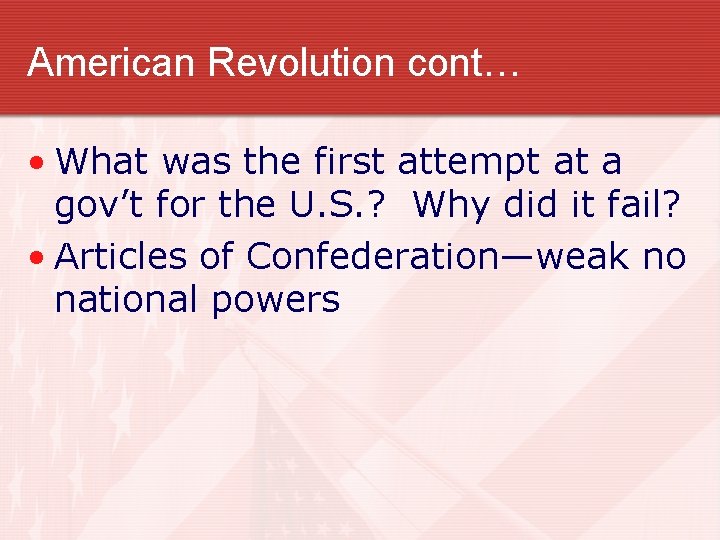 American Revolution cont…

• What was the first attempt at a gov’t for the U.S.? Why did it fail?

• Articles of Confederation—weak no national powers